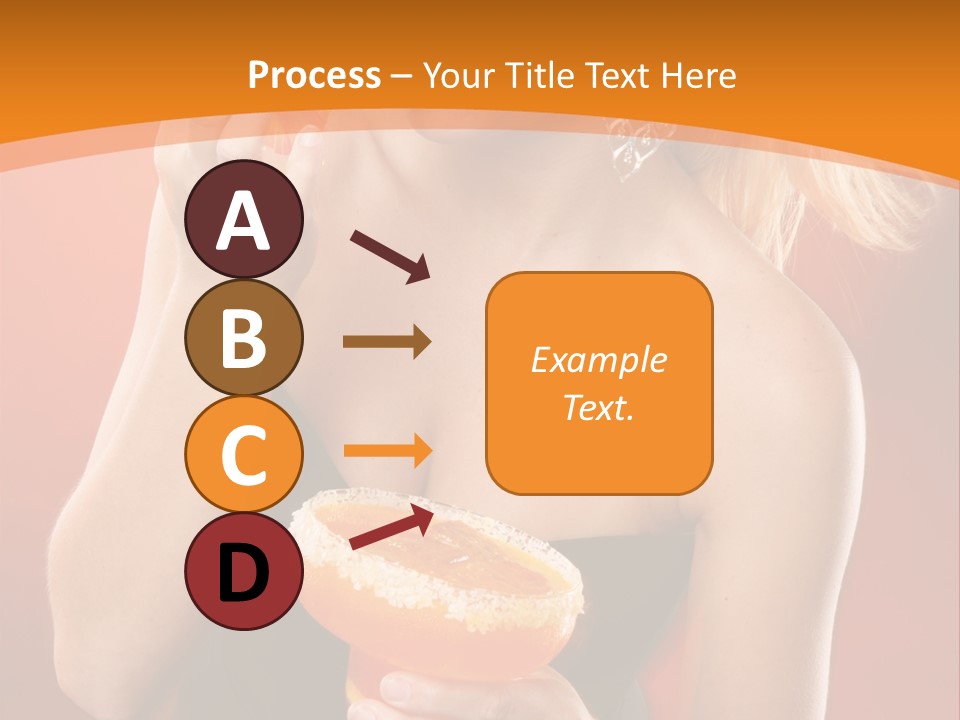 Process – Your Title Text Here

A

B

C

D

Example Text.